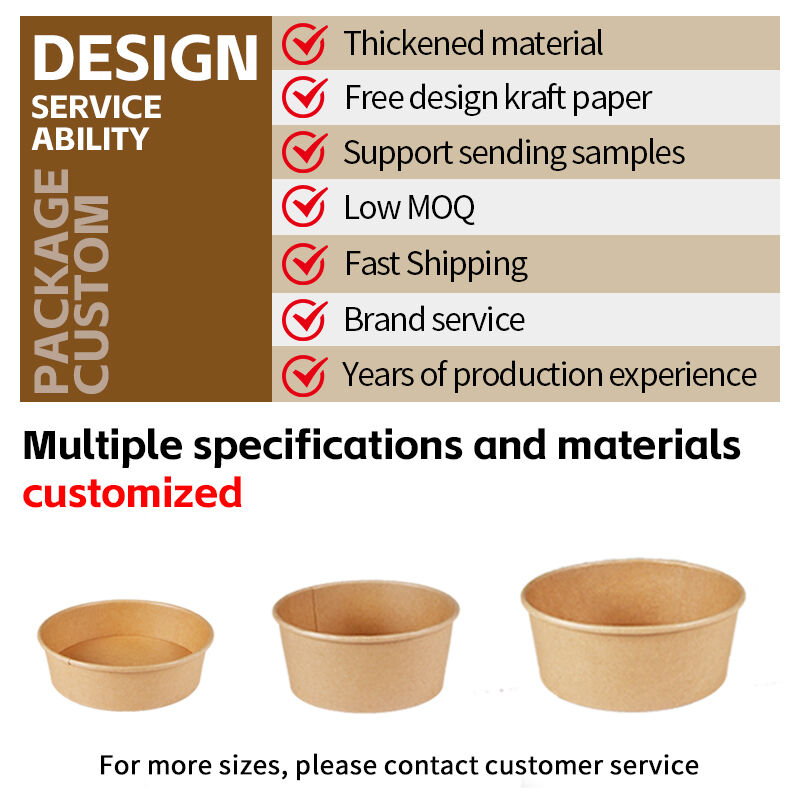 DESIGN
SERVICE ABILITY
PACKAGE CUSTOM

Thickened material
Free design kraft paper
Support sending samples
Low MOQ
Fast Shipping
Brand service
Years of production experience

Multiple specifications and materials customized

For more sizes, please contact customer service